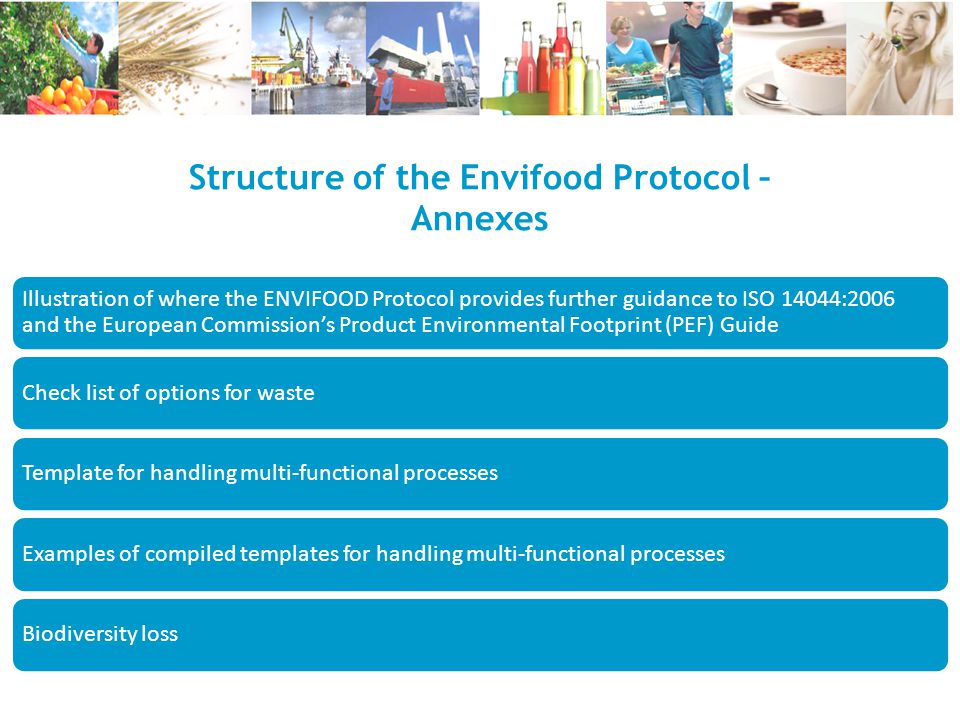 Structure of the Envifood Protocol - Annexes

Illustration of where the ENVIFOOD Protocol provides further guidance to ISO 14044:2006 and the European Commission's Product Environmental Footprint (PEF) Guide

Check list of options for waste

Template for handling multi-functional processes

Examples of compiled templates for handling multi-functional processes

Biodiversity loss